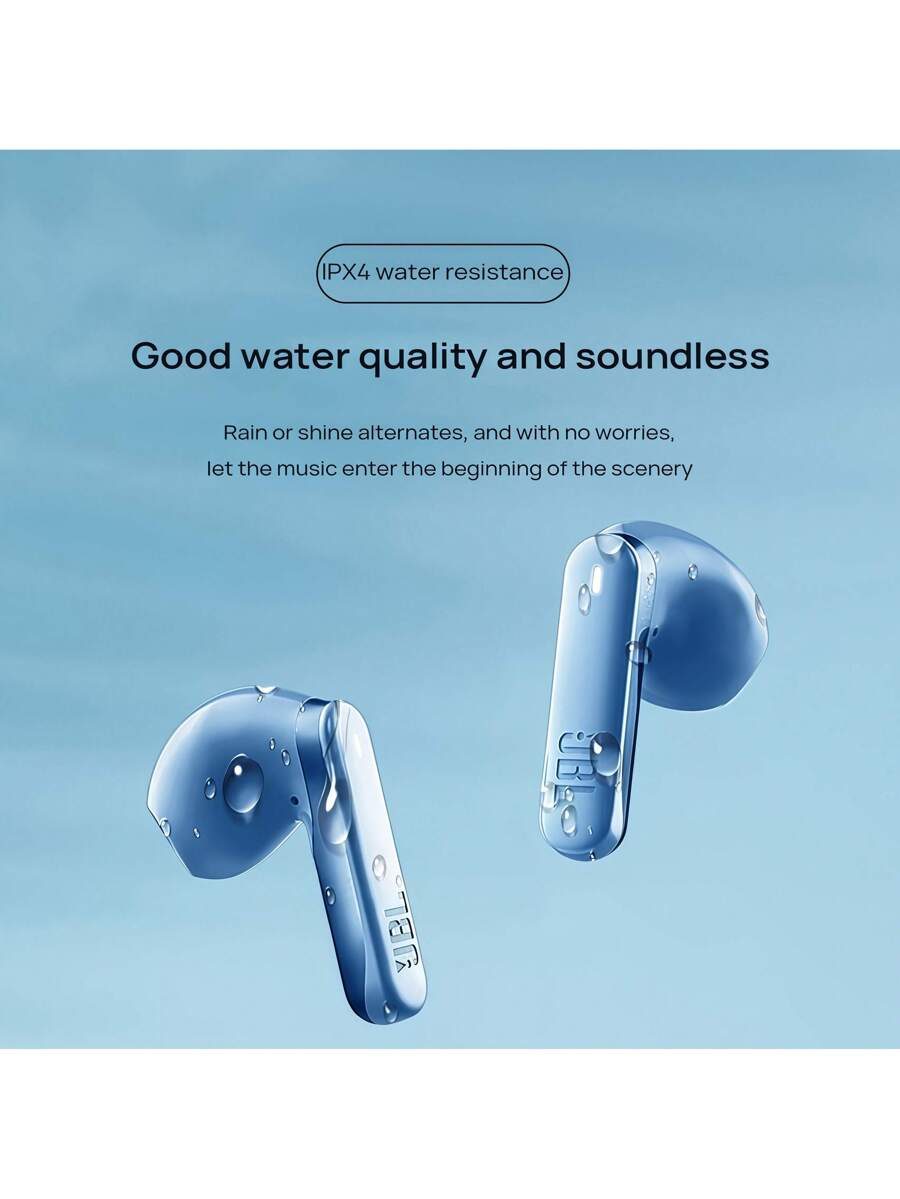 IPX4 water resistance

Good water quality and soundless

Rain or shine alternates, and with no worries, let the music enter the beginning of the scenery

JBL

JBL